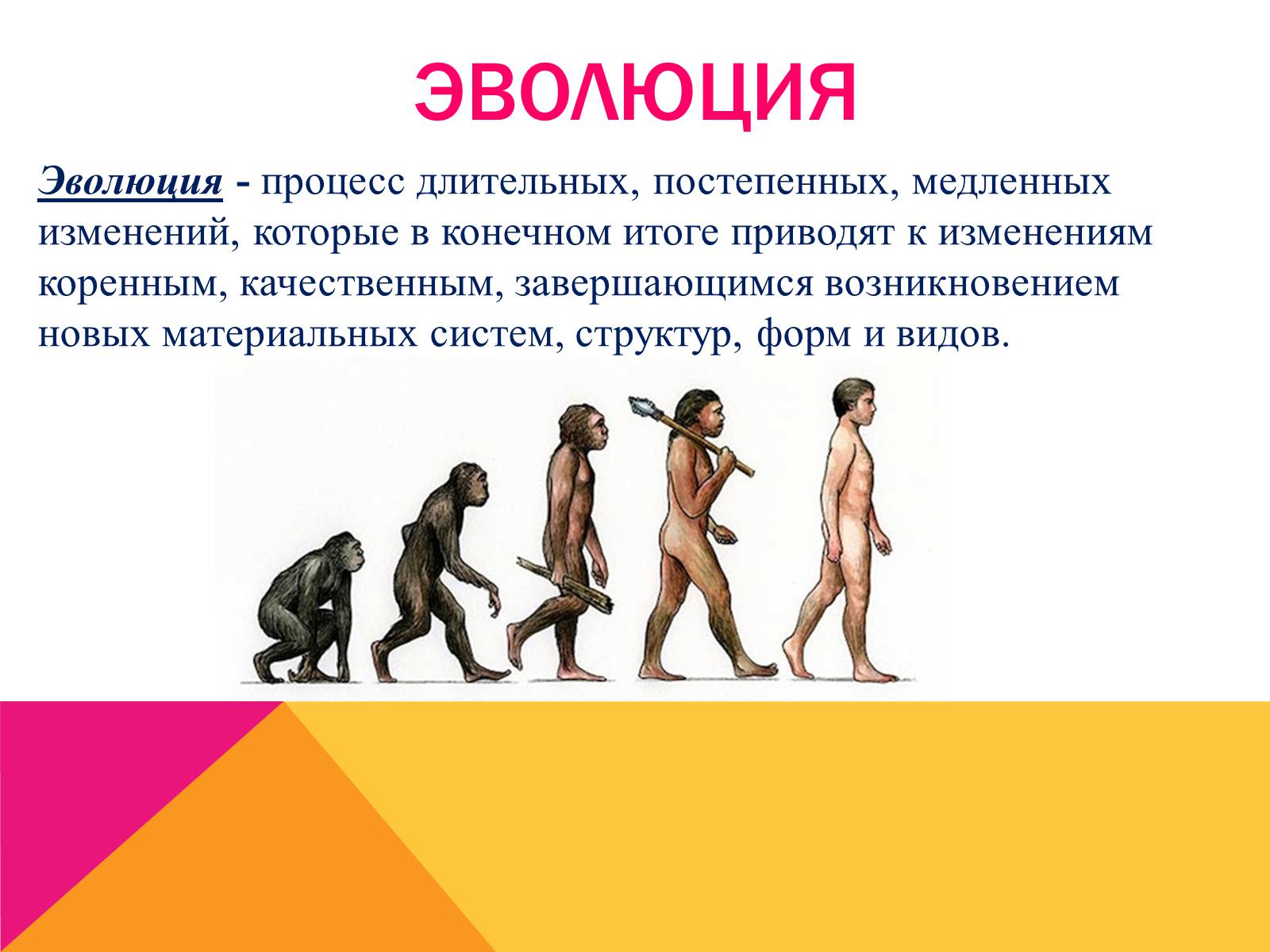 ЭВОЛЮЦИЯ

Эволюция - процесс длительных, постепенных, медленных изменений, которые в конечном итоге приводят к изменениям коренным, качественным, завершающимся возникновением новых материальных систем, структур, форм и видов.